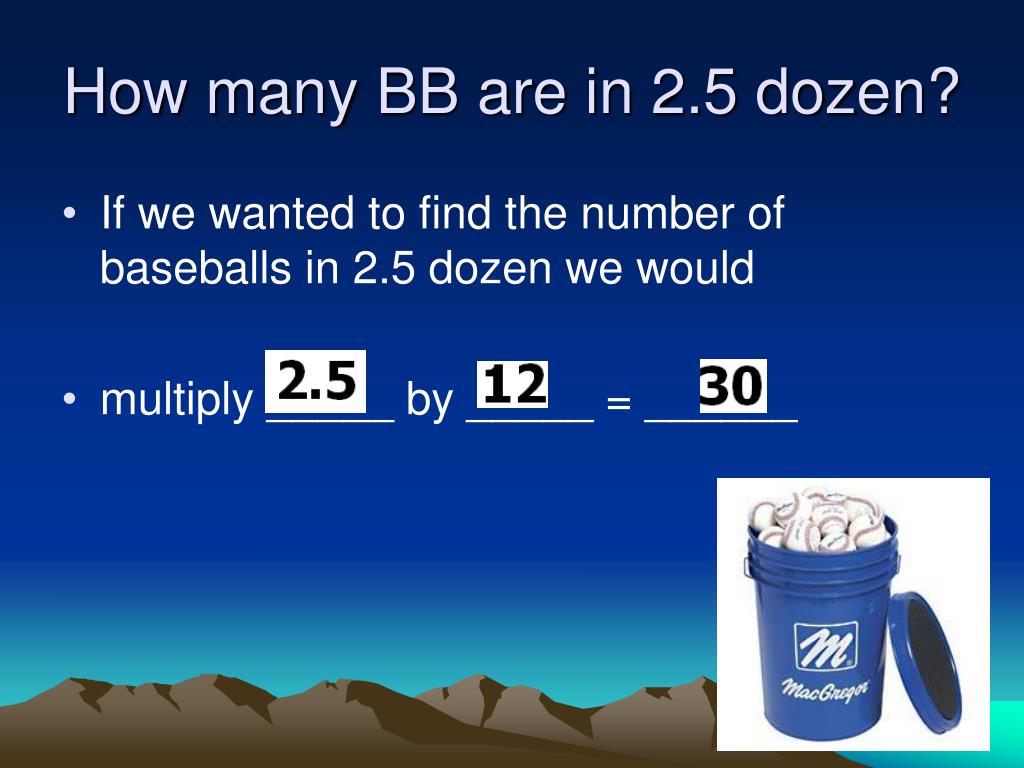 How many BB are in 2.5 dozen?

• If we wanted to find the number of baseballs in 2.5 dozen we would

• multiply 2.5 by 12 = 30

M

MacGregor